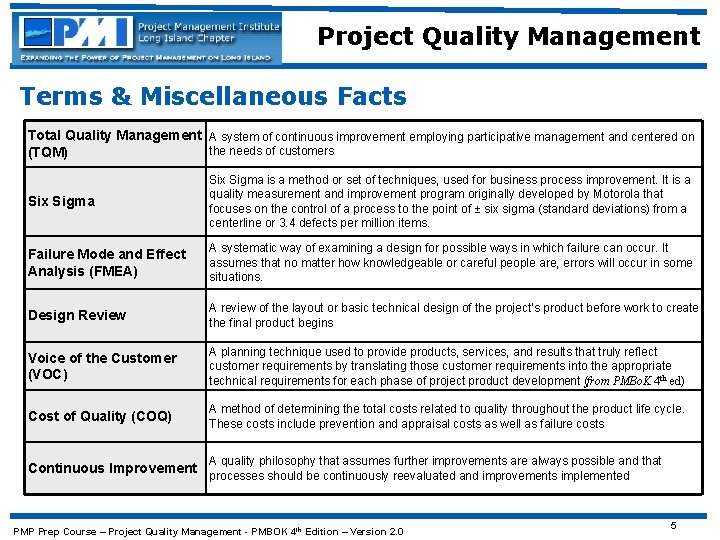 PMI Project Management Institute Long Island Chapter
EXPANDING THE POWER OF PROJECT MANAGEMENT ON LONG ISLAND

Project Quality Management

Terms & Miscellaneous Facts

| | |
|---|---|
| Total Quality Management (TQM) | A system of continuous improvement employing participative management and centered on the needs of customers |
| Six Sigma | Six Sigma is a method or set of techniques, used for business process improvement. It is a quality measurement and improvement program originally developed by Motorola that focuses on the control of a process to the point of ± six sigma (standard deviations) from a centerline or 3.4 defects per million items. |
| Failure Mode and Effect Analysis (FMEA) | A systematic way of examining a design for possible ways in which failure can occur. It assumes that no matter how knowledgeable or careful people are, errors will occur in some situations. |
| Design Review | A review of the layout or basic technical design of the project's product before work to create the final product begins |
| Voice of the Customer (VOC) | A planning technique used to provide products, services, and results that truly reflect customer requirements by translating those customer requirements into the appropriate technical requirements for each phase of project product development (from PMBoK $4^{th}$ ed) |
| Cost of Quality (COQ) | A method of determining the total costs related to quality throughout the product life cycle. These costs include prevention and appraisal costs as well as failure costs |
| Continuous Improvement | A quality philosophy that assumes further improvements are always possible and that processes should be continuously reevaluated and improvements implemented |

PMP Prep Course – Project Quality Management - PMBOK $4^{th}$ Edition – Version 2.0

5